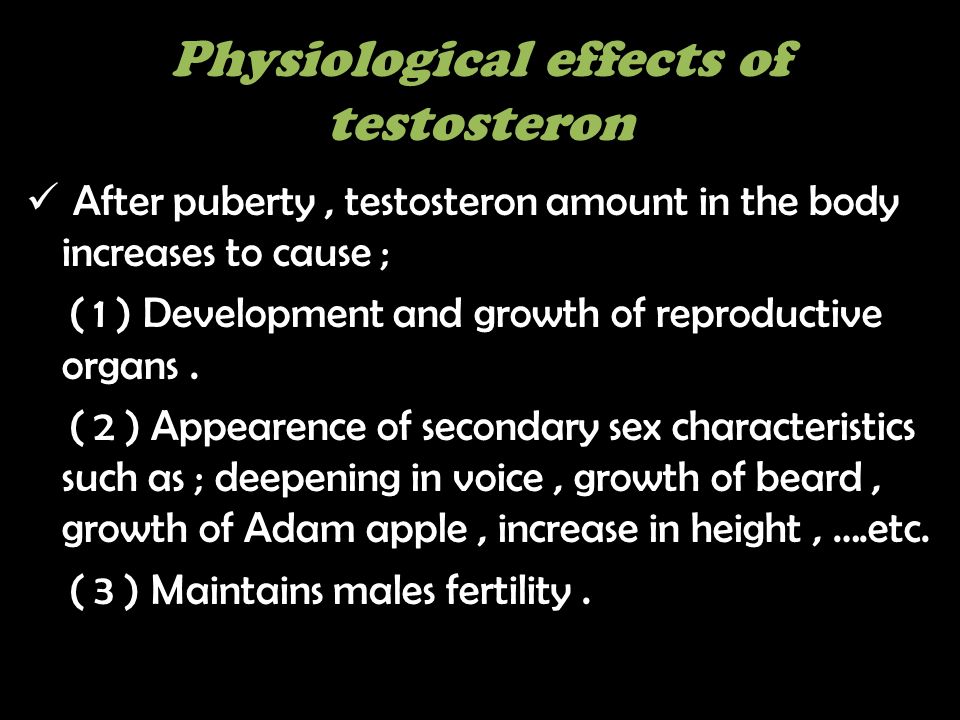 Physiological effects of testosteron

✓ After puberty , testosteron amount in the body increases to cause ;

( 1 ) Development and growth of reproductive organs .

( 2 ) Appearence of secondary sex characteristics such as ; deepening in voice , growth of beard , growth of Adam apple , increase in height , ....etc.

( 3 ) Maintains males fertility .